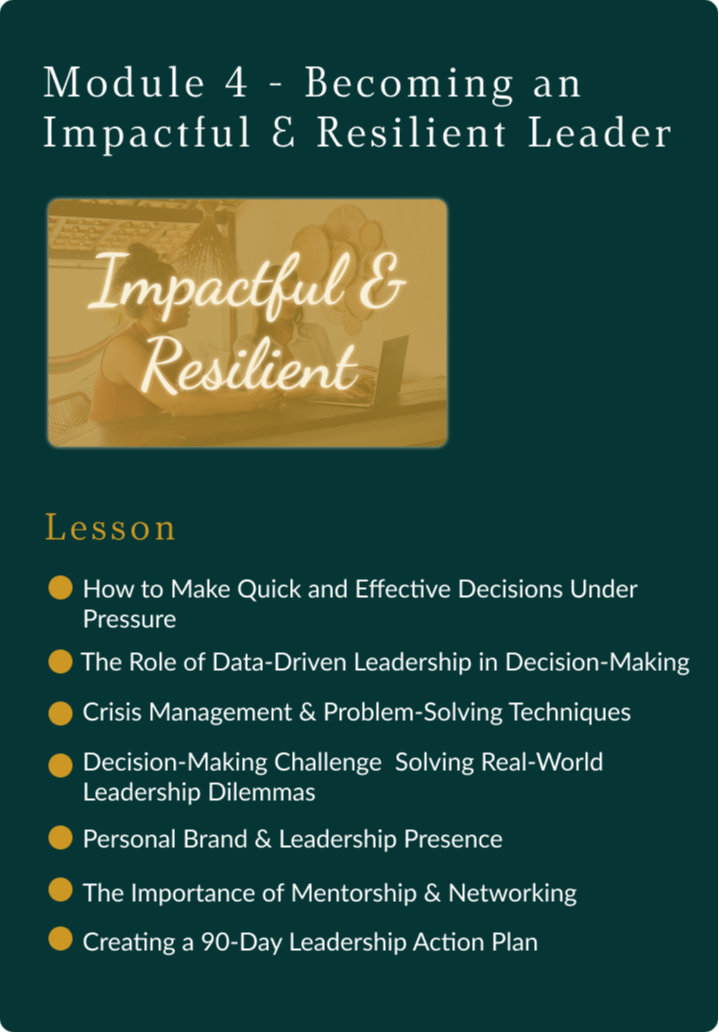 Module 4 - Becoming an Impactful & Resilient Leader

Impactful & Resilient

Lesson

How to Make Quick and Effective Decisions Under Pressure

The Role of Data-Driven Leadership in Decision-Making

Crisis Management & Problem-Solving Techniques

Decision-Making Challenge  Solving Real-World Leadership Dilemmas

Personal Brand & Leadership Presence

The Importance of Mentorship & Networking

Creating a 90-Day Leadership Action Plan